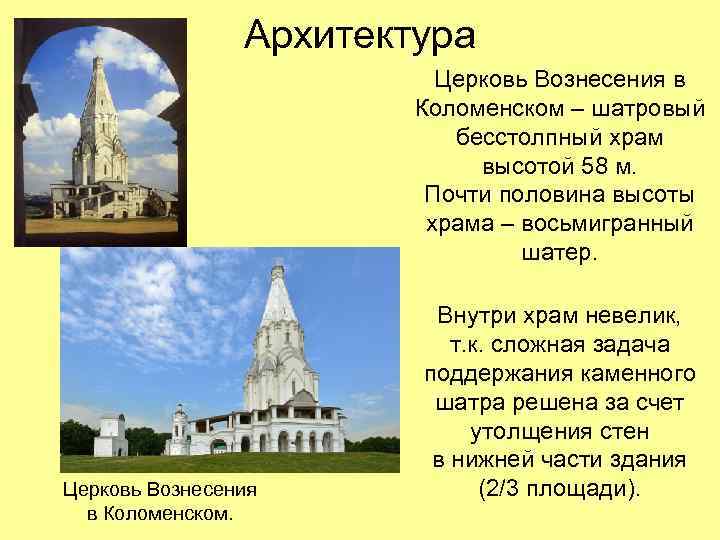 Архитектура

Церковь Вознесения в Коломенском – шатровый бесстолпный храм высотой 58 м. Почти половина высоты храма – восьмигранный шатер.

Внутри храм невелик, т.к. сложная задача поддержания каменного шатра решена за счет утолщения стен в нижней части здания (2/3 площади).

Церковь Вознесения в Коломенском.